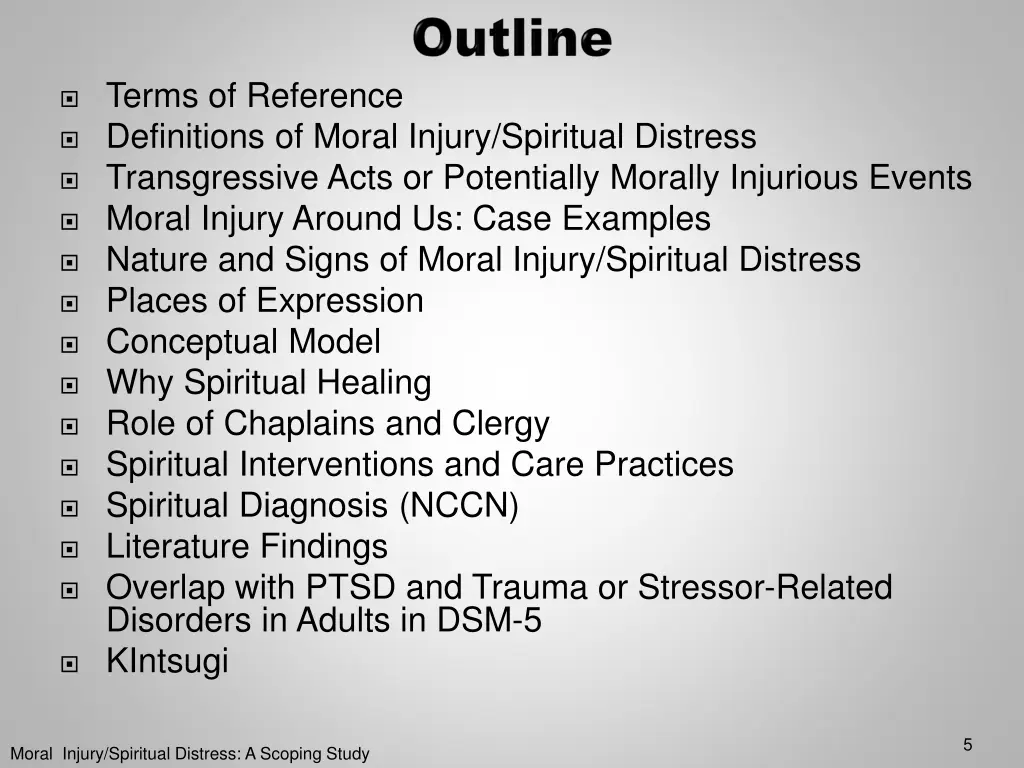 Outline

Terms of Reference
Definitions of Moral Injury/Spiritual Distress
Transgressive Acts or Potentially Morally Injurious Events
Moral Injury Around Us: Case Examples
Nature and Signs of Moral Injury/Spiritual Distress
Places of Expression
Conceptual Model
Why Spiritual Healing
Role of Chaplains and Clergy
Spiritual Interventions and Care Practices
Spiritual Diagnosis (NCCN)
Literature Findings
Overlap with PTSD and Trauma or Stressor-Related Disorders in Adults in DSM-5
KIntsugi

Moral Injury/Spiritual Distress: A Scoping Study

5